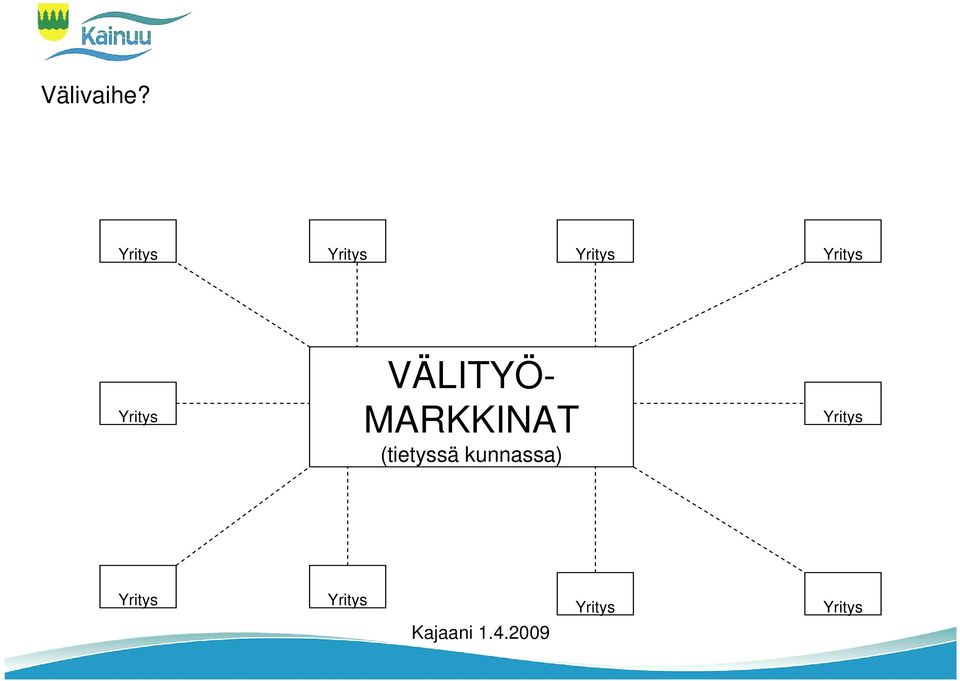 Kainuu

Välivaihe?

Yritys

Yritys

Yritys

Yritys

Yritys

VÄLITYÖ-MARKKINAT
(tietyssä kunnassa)

Yritys

Yritys

Yritys

Yritys

Yritys

Kajaani 1.4.2009